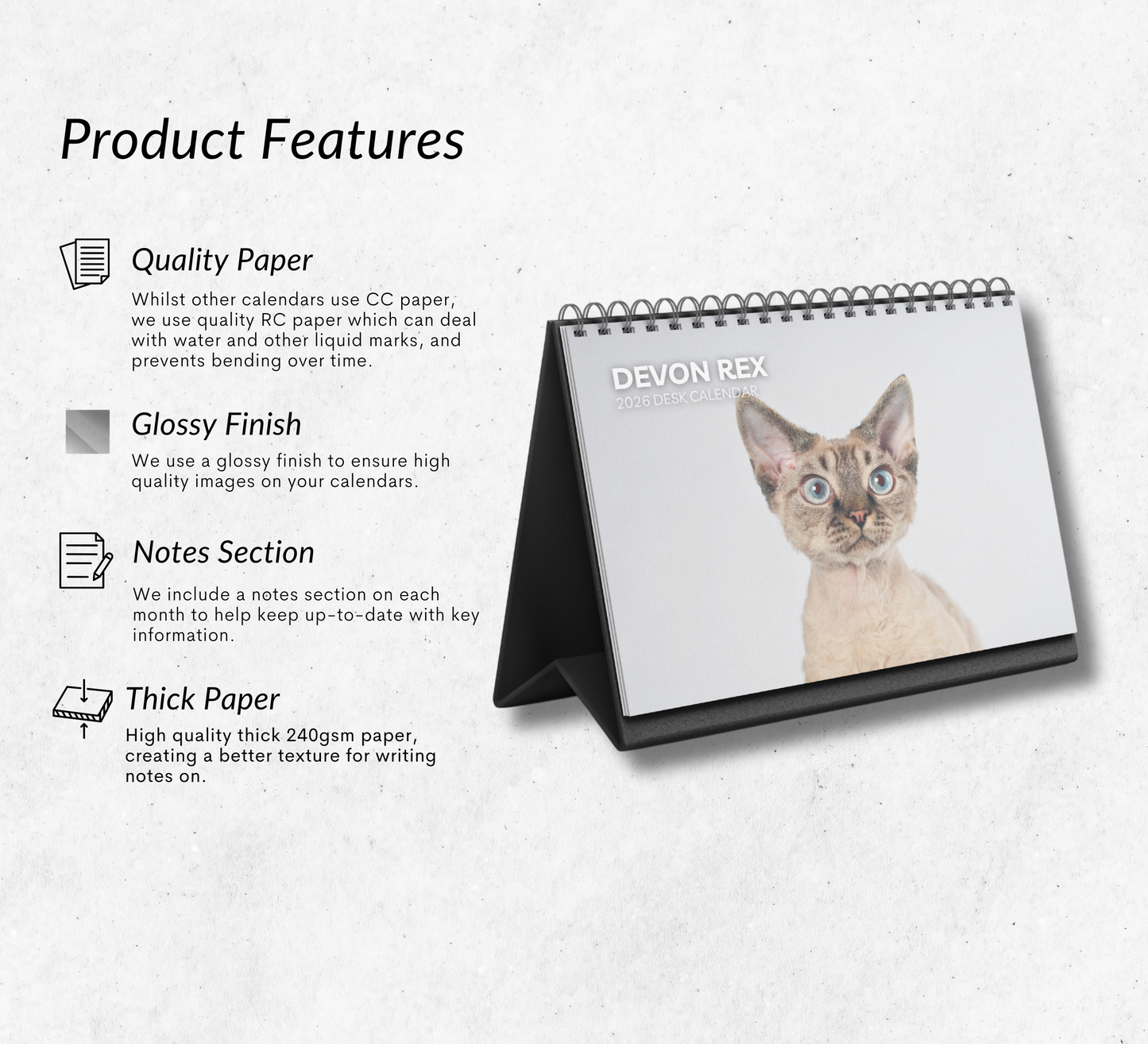 Product Features

Quality Paper

Whilst other calendars use CC paper, we use quality RC paper which can deal with water and other liquid marks, and prevents bending over time.

Glossy Finish

We use a glossy finish to ensure high quality images on your calendars.

Notes Section

We include a notes section on each month to help keep up-to-date with key information.

Thick Paper

High quality thick 240gsm paper, creating a better texture for writing notes on.

DEVON REX
2026 DESK CALENDAR